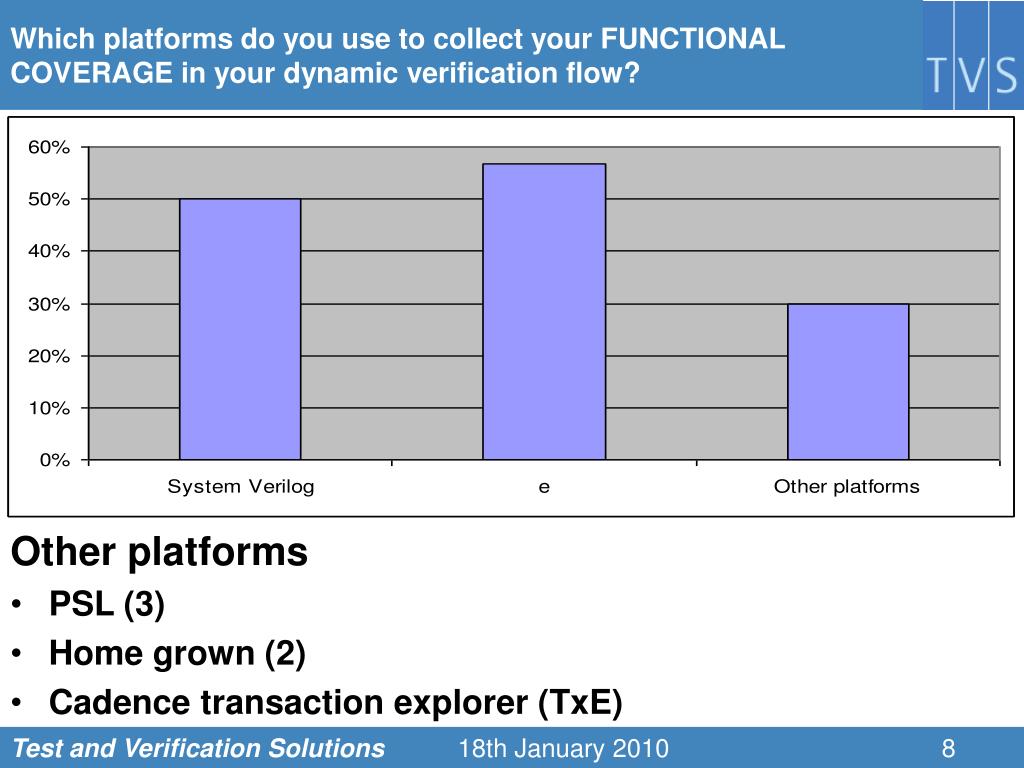 Which platforms do you use to collect your FUNCTIONAL COVERAGE in your dynamic verification flow?

TVS

60%
50%
40%
30%
20%
10%
0%

System Verilog
e
Other platforms

Other platforms
• PSL (3)
• Home grown (2)
• Cadence transaction explorer (TxE)

Test and Verification Solutions
18th January 2010
8